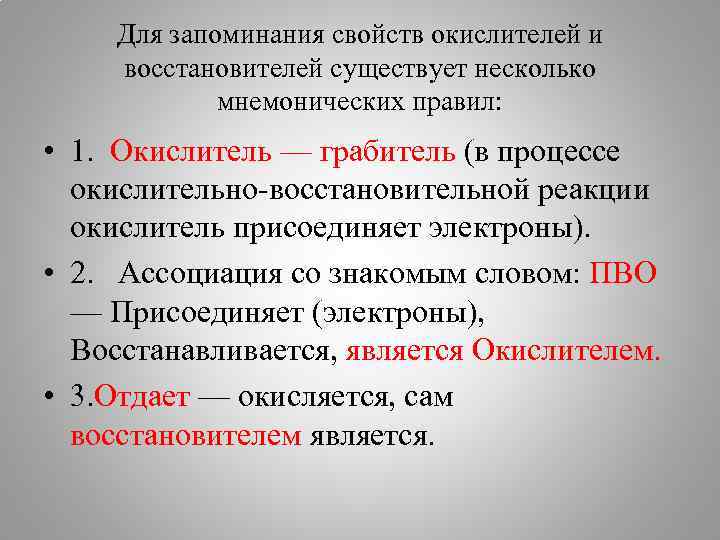 Для запоминания свойств окислителей и восстановителей существует несколько мнемонических правил:

• 1. Окислитель — грабитель (в процессе окислительно-восстановительной реакции окислитель присоединяет электроны).

• 2. Ассоциация со знакомым словом: ПВО — Присоединяет (электроны), Восстанавливается, является Окислителем.

• 3.Отдает — окисляется, сам восстановителем является.